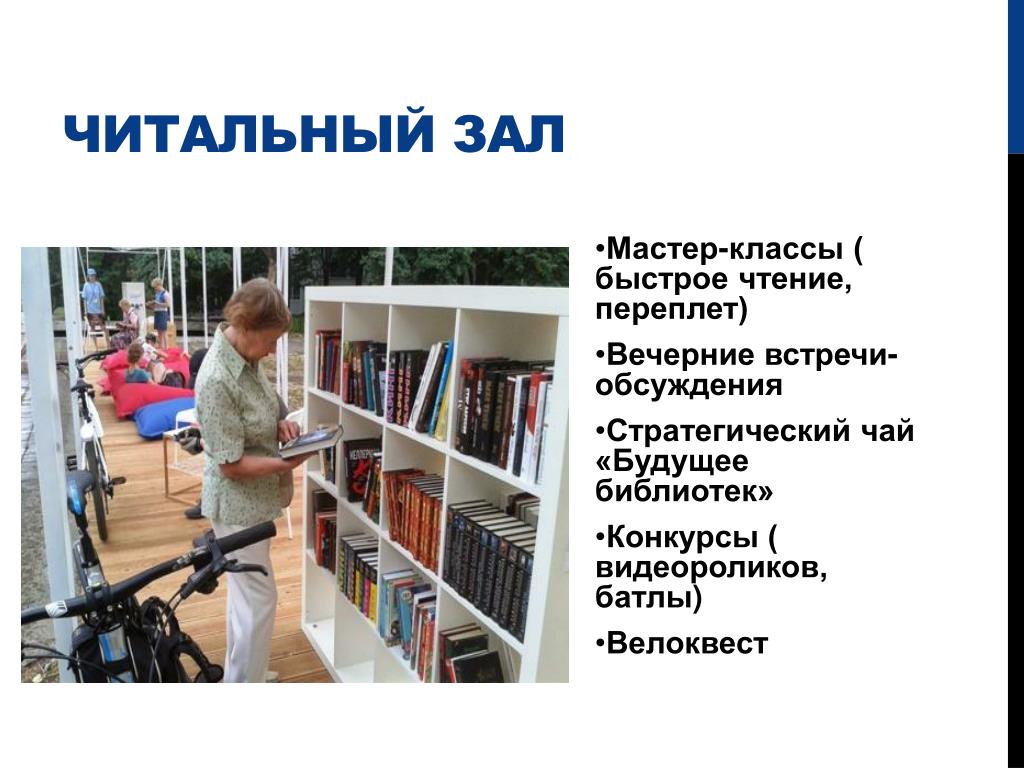 ЧИТАЛЬНЫЙ ЗАЛ

•Мастер-классы ( быстрое чтение, переплет)

•Вечерние встречи-обсуждения

•Стратегический чай «Будущее библиотек»

•Конкурсы ( видеороликов, батлы)

•Велоквест